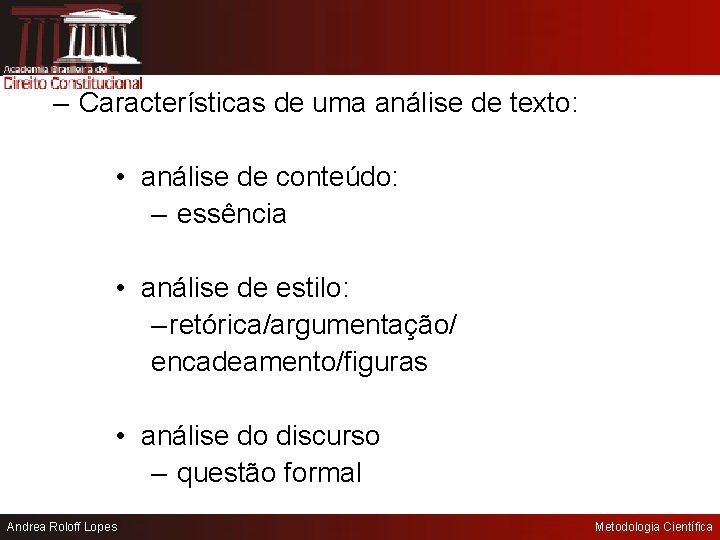 Academia Brasileira de
Direito Constitucional

– Características de uma análise de texto:

• análise de conteúdo:
– essência

• análise de estilo:
–retórica/argumentação/ encadeamento/figuras

• análise do discurso
– questão formal

Andrea Roloff Lopes

Metodologia Científica